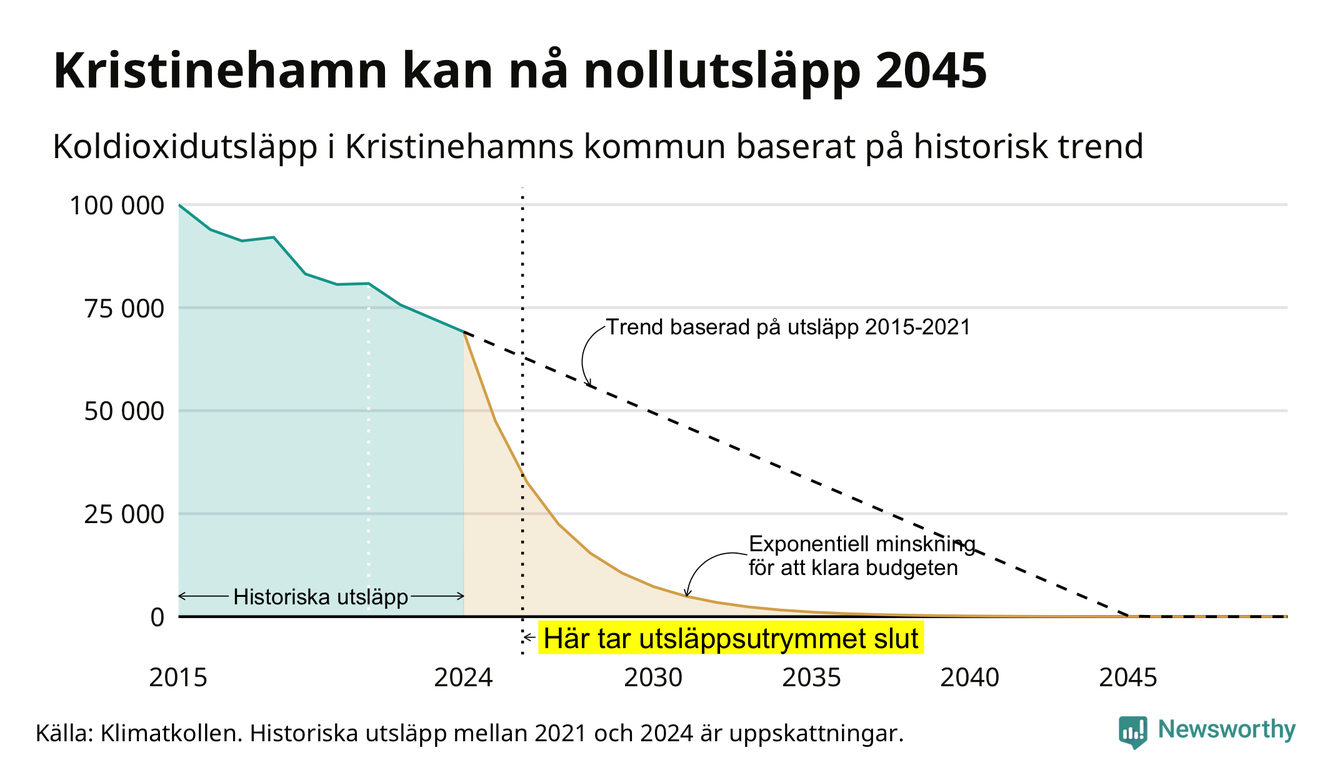 Kristinehamn kan nå nollutsläpp 2045

Koldioxidutsläpp i Kristinehamns kommun baserat på historisk trend

100 000
75 000
50 000
25 000
0

Trend baserad på utsläpp 2015-2021

Exponentiell minskning för att klara budgeten

Historiska utsläpp

Här tar utsläppsutrymmet slut

2015
2024
2030
2035
2040
2045

Källa: Klimatkollen. Historiska utsläpp mellan 2021 och 2024 är uppskattningar.

Newsworthy